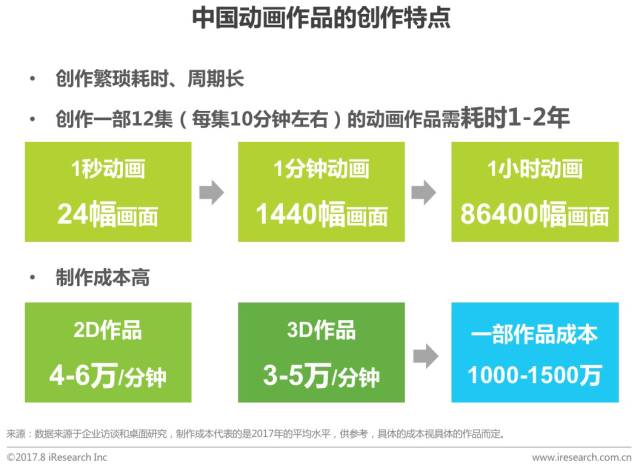 中国动画作品的创作特点

• 创作繁琐耗时、周期长

• 创作一部12集（每集10分钟左右）的动画作品需耗时1-2年

1秒动画
24幅画面

1分钟动画
1440幅画面

1小时动画
86400幅画面

• 制作成本高

2D作品
4-6万/分钟

3D作品
3-5万/分钟

一部作品成本
1000-1500万

来源：数据来源于企业访谈和桌面研究，制作成本代表的是2017年的平均水平，供参考，具体的成本视具体的作品而定。

©2017.8 iResearch Inc www.iresearch.com.cn